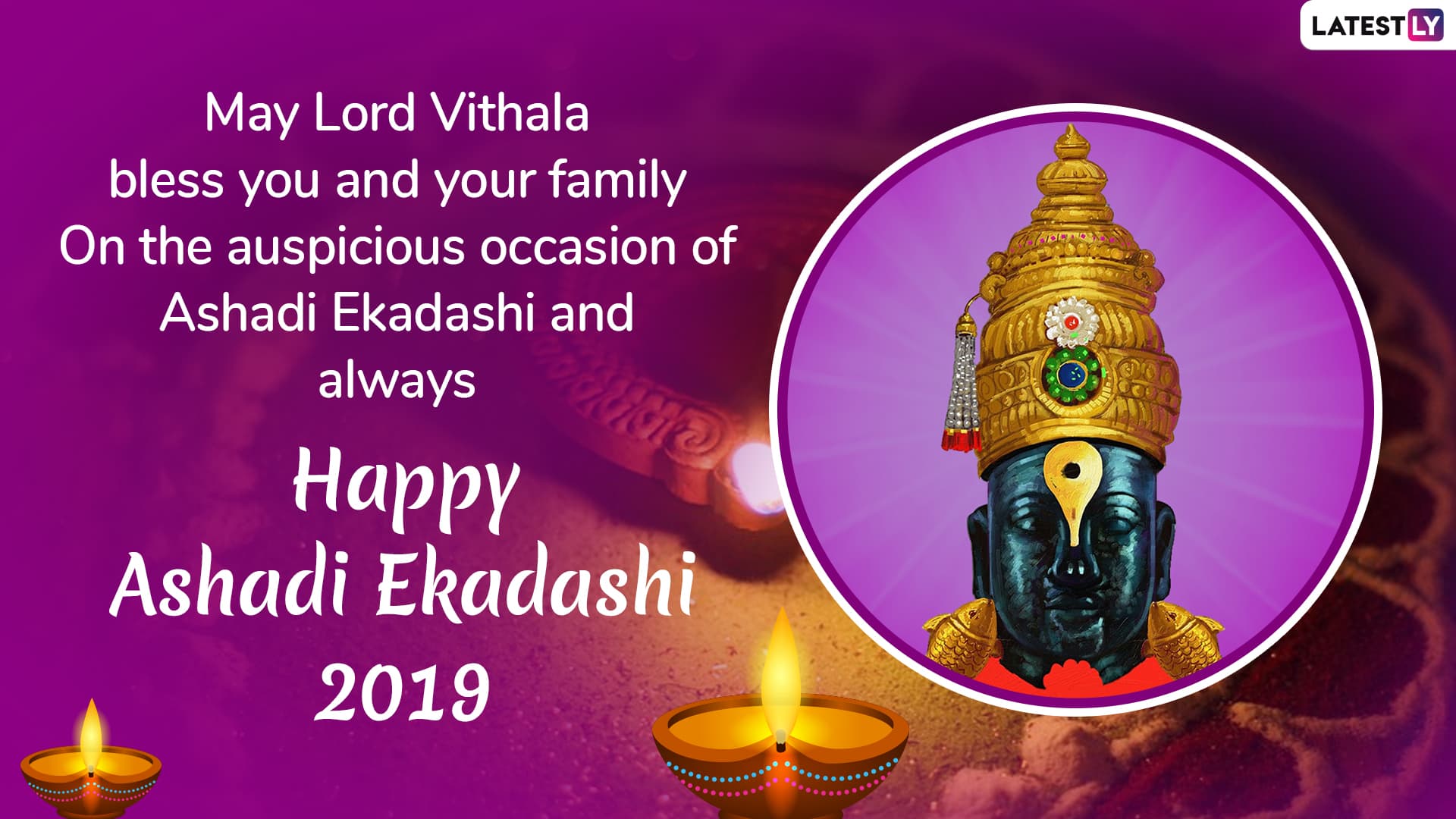 LATESTLY

May Lord Vithala bless you and your family On the auspicious occasion of Ashadi Ekadashi and always

Happy Ashadi Ekadashi 2019